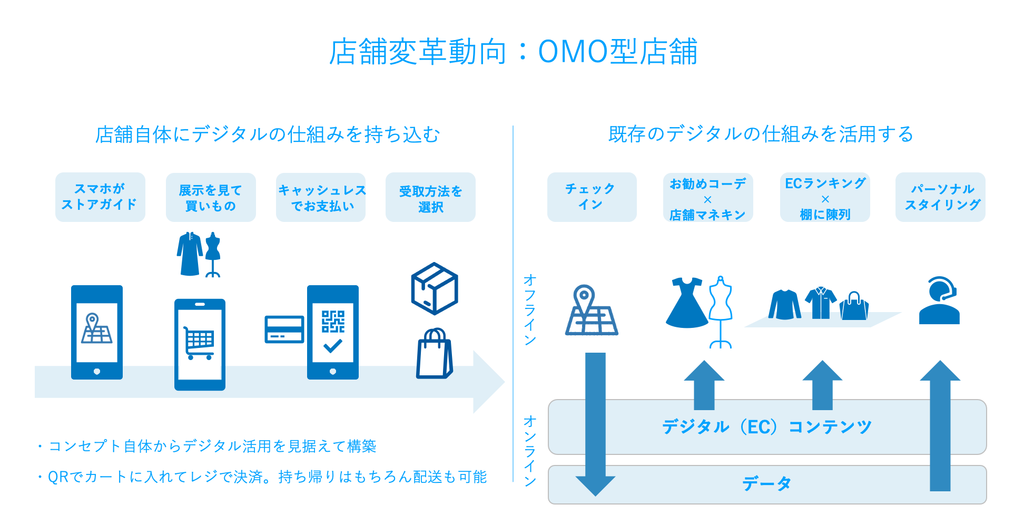 店舗変革動向：OMO型店舗

店舗自体にデジタルの仕組みを持ち込む

スマホが
ストアガイド

展示を見て
買いもの

キャッシュレス
でお支払い

受取方法を
選択

・コンセプト自体からデジタル活用を見据えて構築

・QRでカートに入れてレジで決済。持ち帰りはもちろん配送も可能

既存のデジタルの仕組みを活用する

チェック
イン

お勧めコーデ
×
店舗マネキン

ECランキング
×
棚に陳列

パーソナル
スタイリング

オフライン

オンライン

デジタル（EC）コンテンツ

データ